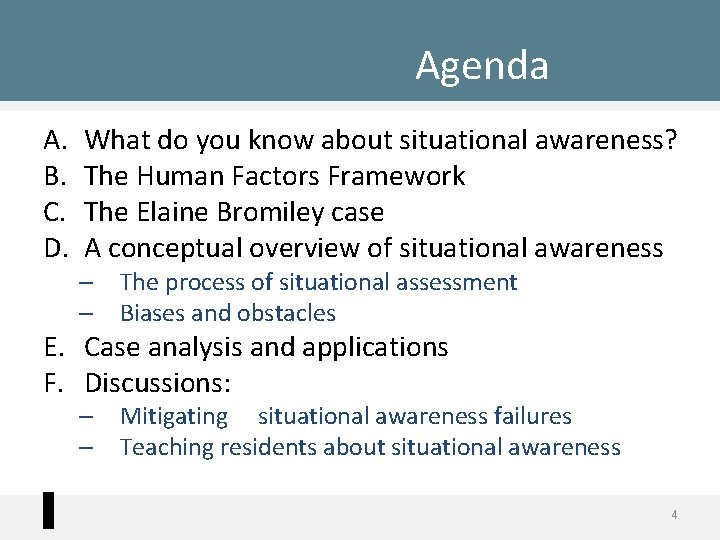 Agenda

A. What do you know about situational awareness?
B. The Human Factors Framework
C. The Elaine Bromiley case
D. A conceptual overview of situational awareness
– The process of situational assessment
– Biases and obstacles
E. Case analysis and applications
F. Discussions:
– Mitigating situational awareness failures
– Teaching residents about situational awareness

4